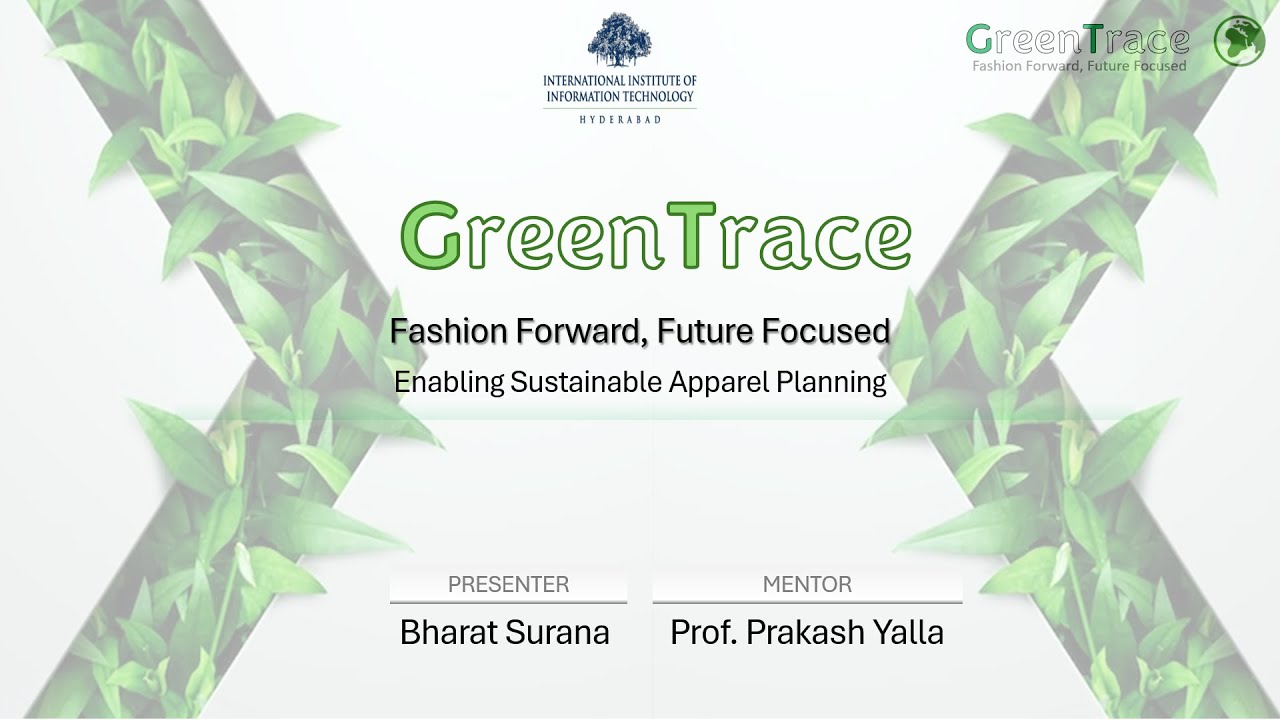 INTERNATIONAL INSTITUTE OF INFORMATION TECHNOLOGY
HYDERABAD

GreenTrace
Fashion Forward, Future Focused

GreenTrace

Fashion Forward, Future Focused

Enabling Sustainable Apparel Planning

PRESENTER
Bharat Surana

MENTOR
Prof. Prakash Yalla